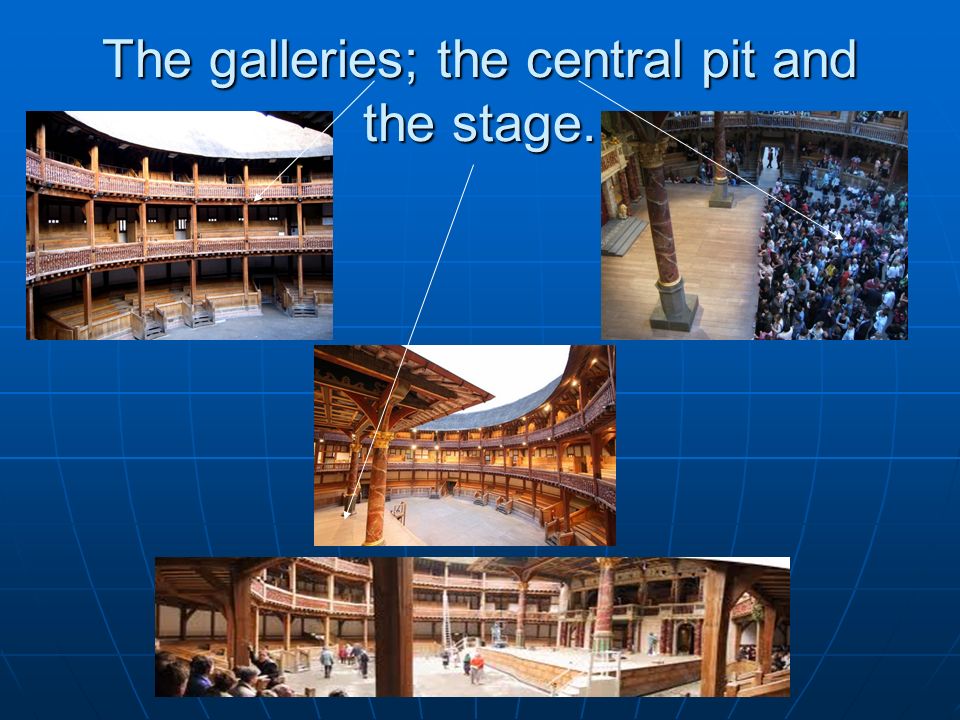 The galleries; the central pit and the stage.